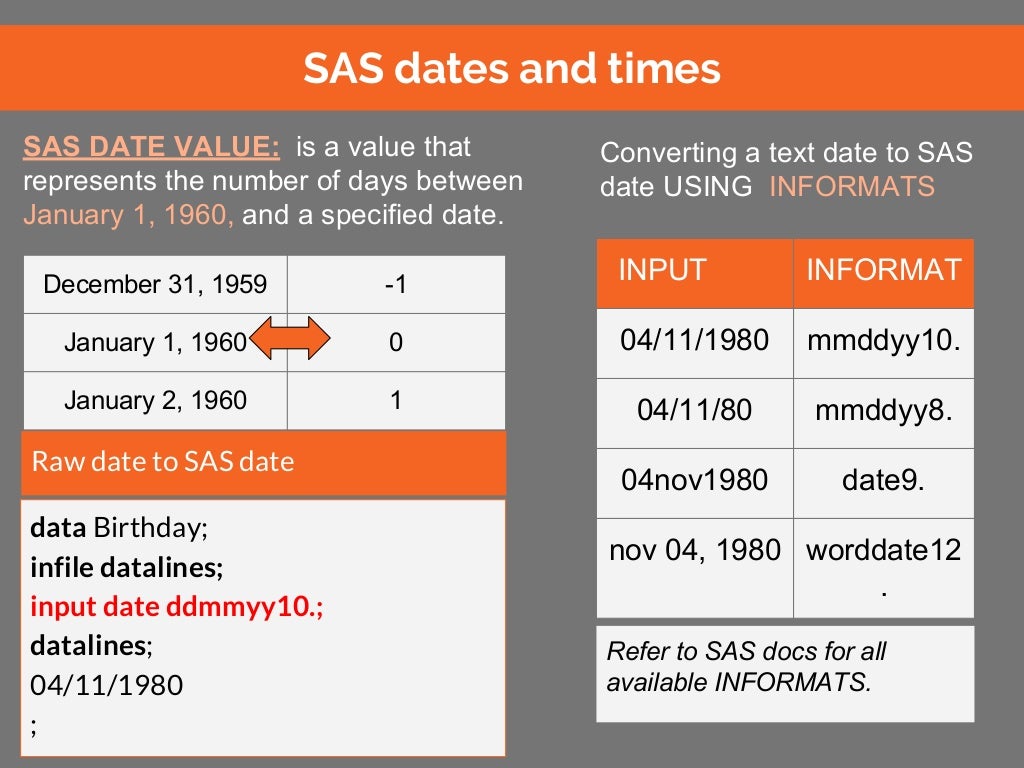 SAS dates and times

SAS DATE VALUE: is a value that represents the number of days between January 1, 1960, and a specified date.

| December 31, 1959 | -1 |
|---|---|
| January 1, 1960 | 0 |
| January 2, 1960 | 1 |

Raw date to SAS date

data Birthday;
infile datalines;
input date ddmmyy10.;
datalines;
04/11/1980
;

Converting a text date to SAS date USING INFORMATS

| INPUT | INFORMAT |
|---|---|
| 04/11/1980 | mmddyy10. |
| 04/11/80 | mmddyy8. |
| 04nov1980 | date9. |
| nov 04, 1980 | worddate12. |

Refer to SAS docs for all available INFORMATS.